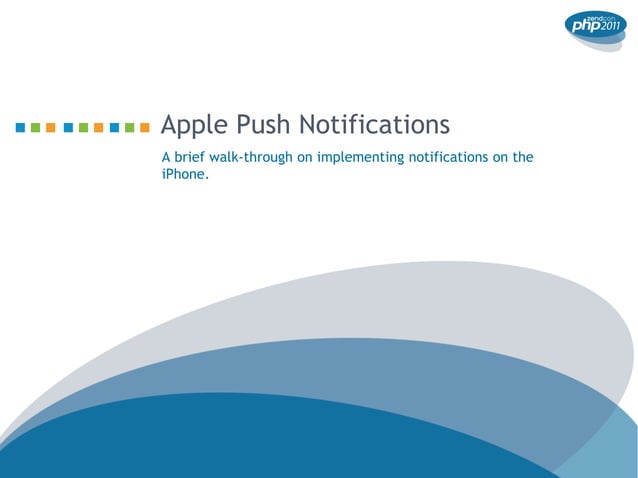 zendcon php 2011

Apple Push Notifications

A brief walk-through on implementing notifications on the iPhone.